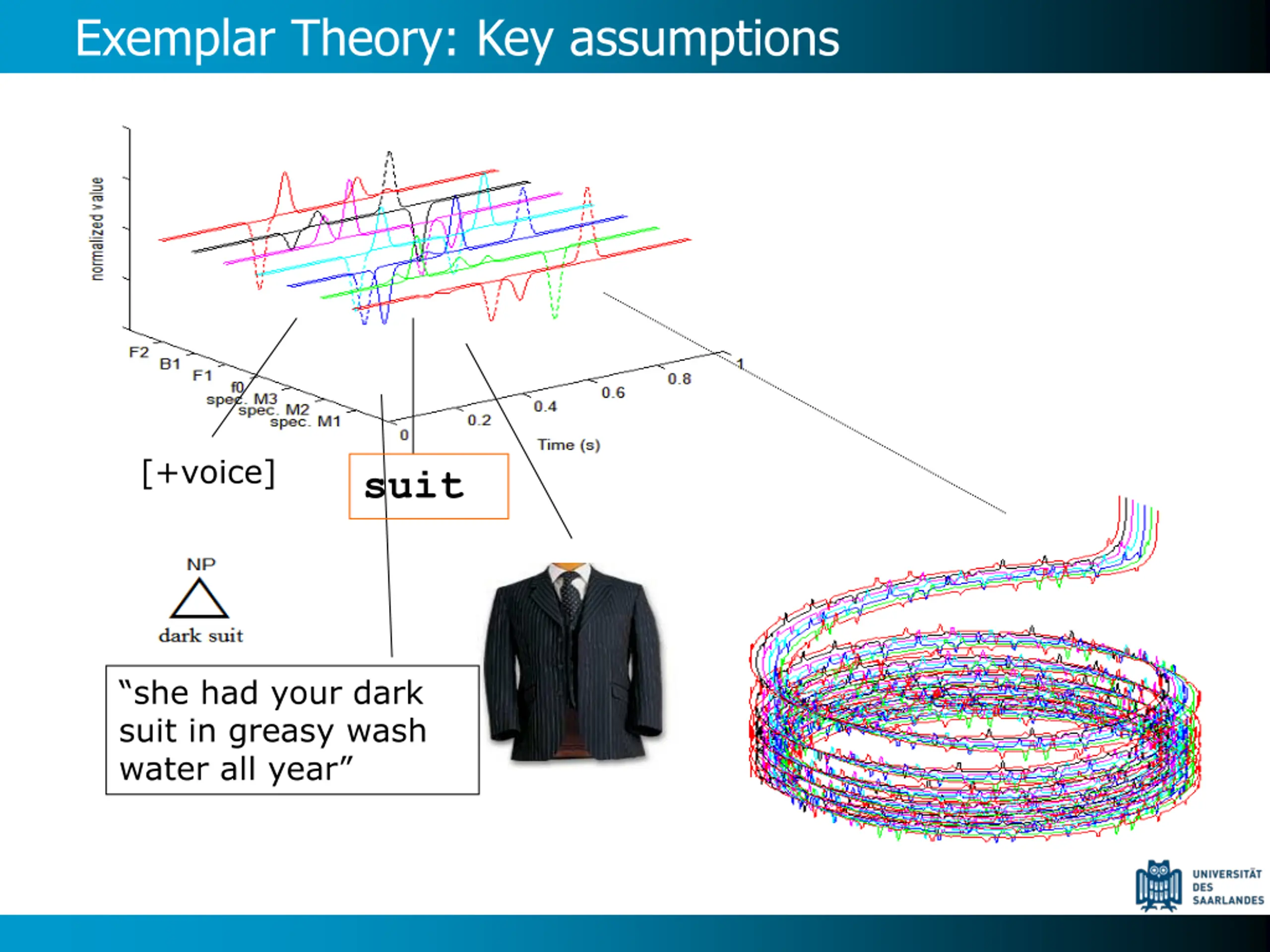 Exemplar Theory: Key assumptions

normalized value

F2
B1
F1
f0
spec. M3
spec. M2
spec. M1

0
0.2
0.4
0.6
0.8
1
Time (s)

[+voice]

suit

NP
dark suit

"she had your dark suit in greasy wash water all year"

UNIVERSITÄT DES SAARLANDES